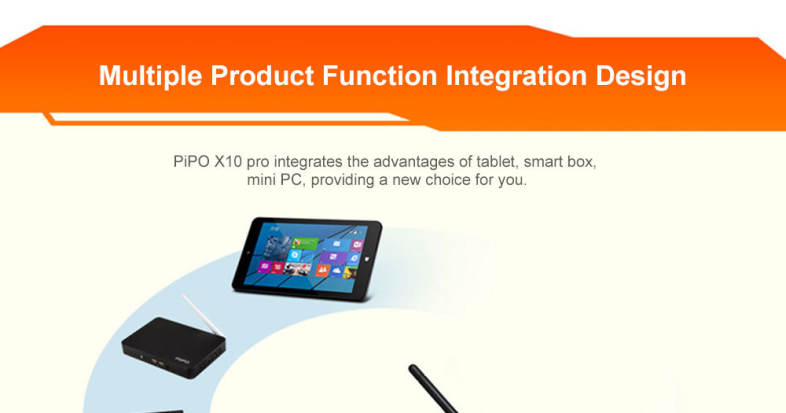 Multiple Product Function Integration Design

PiPO X10 pro integrates the advantages of tablet, smart box, mini PC, providing a new choice for you.

PiPO